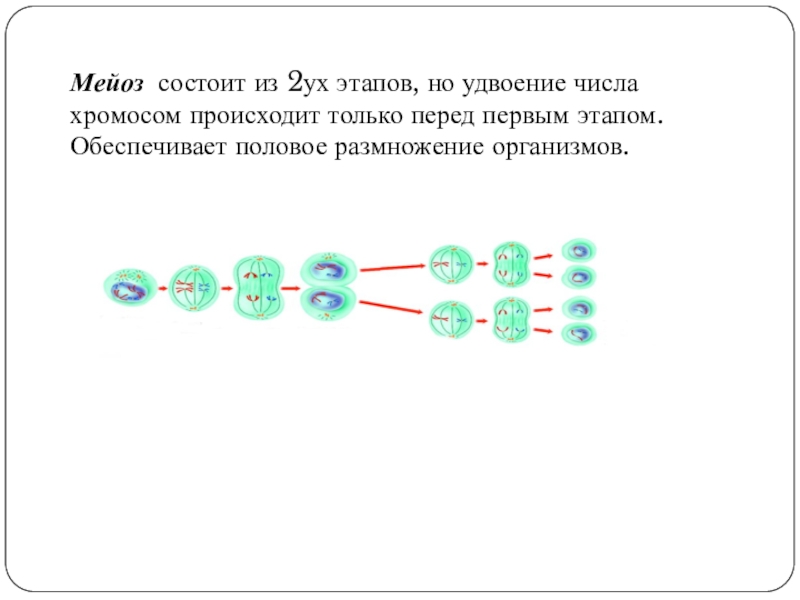 Мейоз состоит из 2ух этапов, но удвоение числа хромосом происходит только перед первым этапом. Обеспечивает половое размножение организмов.